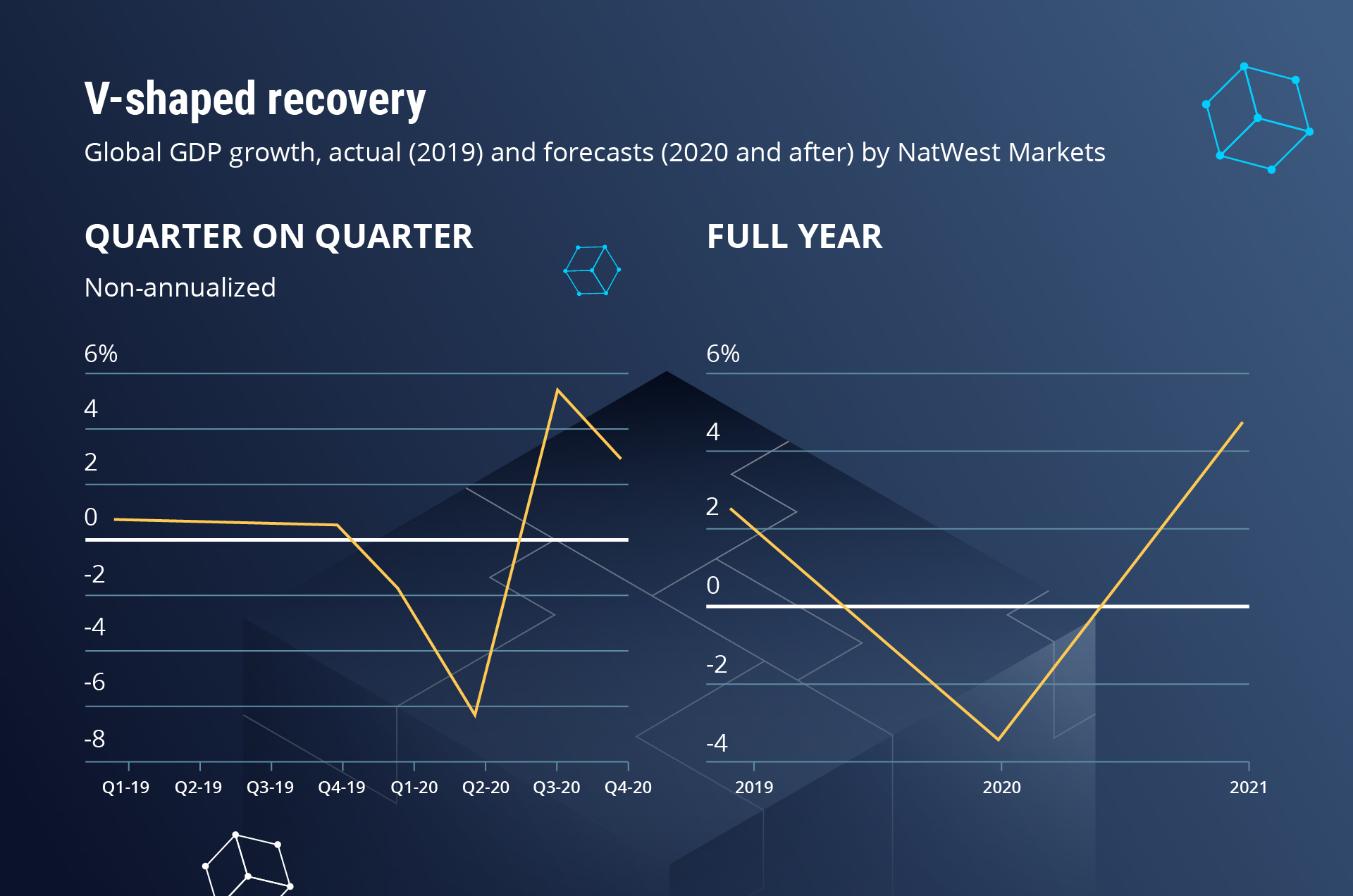 V-shaped recovery

Global GDP growth, actual (2019) and forecasts (2020 and after) by NatWest Markets

QUARTER ON QUARTER

Non-annualized

6%
4
2
0
-2
-4
-6
-8

Q1-19 Q2-19 Q3-19 Q4-19 Q1-20 Q2-20 Q3-20 Q4-20

FULL YEAR

6%
4
2
0
-2
-4

2019 2020 2021